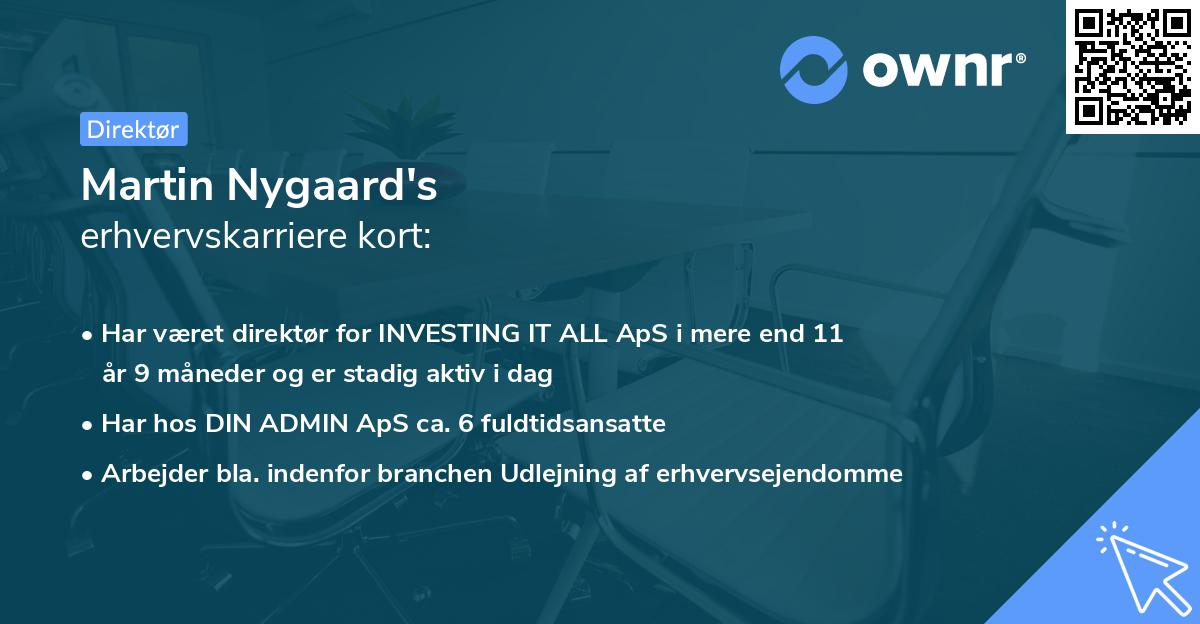 ownr®

Direktør

Martin Nygaard's
erhvervskarriere kort:

• Har været direktør for INVESTING IT ALL ApS i mere end 11 år 9 måneder og er stadig aktiv i dag
• Har hos DIN ADMIN ApS ca. 6 fuldtidsansatte
• Arbejder bla. indenfor branchen Udlejning af erhvervsejendomme